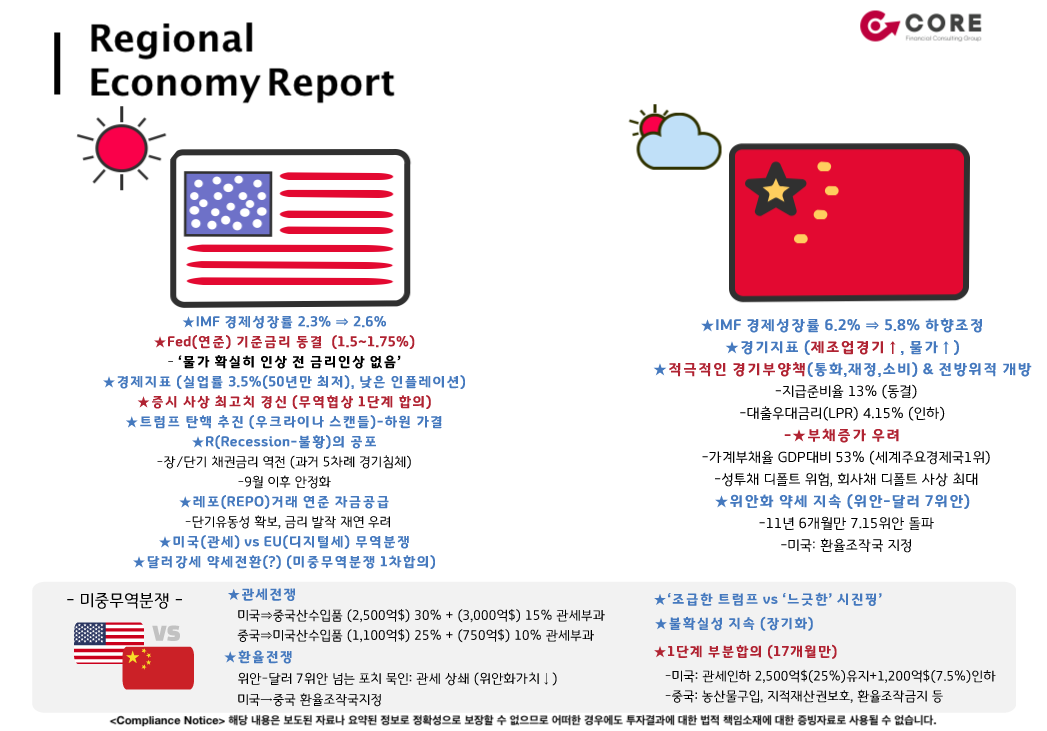 Regional Economy Report

CORE
Financial Consulting Group

★IMF 경제성장률 2.3% ⇒ 2.6%
★Fed(연준) 기준금리 동결 (1.5~1.75%)
- '물가 확실히 인상 전 금리인상 없음'
★경제지표 (실업률 3.5%(50년만 최저), 낮은 인플레이션)
★증시 사상 최고치 경신 (무역협상 1단계 합의)
★트럼프 탄핵 추진 (우크라이나 스캔들)-하원 가결
★R(Recession-불황)의 공포
-장/단기 채권금리 역전 (과거 5차례 경기침체)
-9월 이후 안정화
★레포(REPO)거래 연준 자금공급
-단기유동성 확보, 금리 발작 재연 우려
★미국(관세) vs EU(디지털세) 무역분쟁
★달러강세 약세전환(?) (미중무역분쟁 1차합의)

★IMF 경제성장률 6.2% ⇒ 5.8% 하향조정
★경기지표 (제조업경기↑, 물가↑)
★적극적인 경기부양책(통화,재정,소비) & 전방위적 개방
-지급준비율 13% (동결)
-대출우대금리(LPR) 4.15% (인하)
-★부채증가 우려
-가계부채율 GDP대비 53% (세계주요경제국1위)
-성투채 디폴트 위험, 회사채 디폴트 사상 최대
★위안화 약세 지속 (위안-달러 7위안)
-11년 6개월만 7.15위안 돌파
-미국: 환율조작국 지정

- 미중무역분쟁 -
VS

★관세전쟁
미국⇒중국산수입품 (2,500억$) 30% + (3,000억$) 15% 관세부과
중국⇒미국산수입품 (1,100억$) 25% + (750억$) 10% 관세부과
★환율전쟁
위안-달러 7위안 넘는 포치 묵인: 관세 상쇄 (위안화가치↓)
미국→중국 환율조작국지정

★'조급한 트럼프 vs '느긋한' 시진핑'
★불확실성 지속 (장기화)
★1단계 부분합의 (17개월만)
-미국: 관세인하 2,500억$(25%)유지+1,200억$(7.5%)인하
-중국: 농산물구입, 지적재산권보호, 환율조작금지 등

<Compliance Notice> 해당 내용은 보도된 자료나 요약된 정보로 정확성으로 보장할 수 없으므로 어떠한 경우에도 투자결과에 대한 법적 책임소재에 대한 증빙자료로 사용될 수 없습니다.